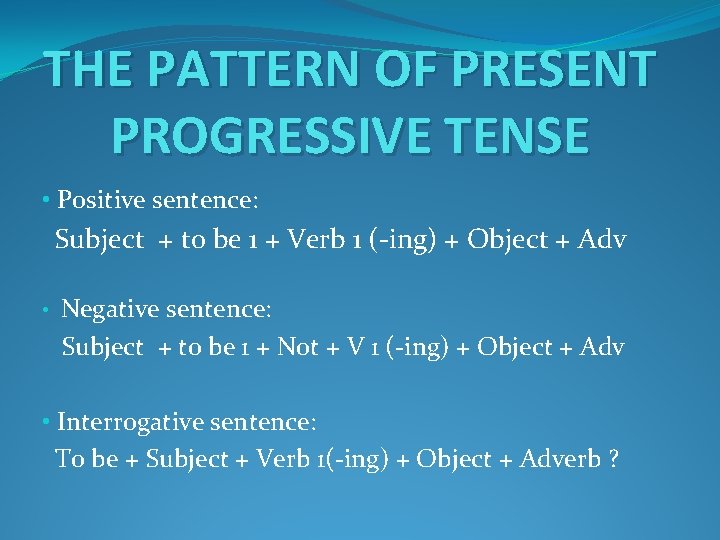 THE PATTERN OF PRESENT PROGRESSIVE TENSE

• Positive sentence:
Subject + to be 1 + Verb 1 (-ing) + Object + Adv

• Negative sentence:
Subject + to be 1 + Not + V 1 (-ing) + Object + Adv

• Interrogative sentence:
To be + Subject + Verb 1(-ing) + Object + Adverb ?